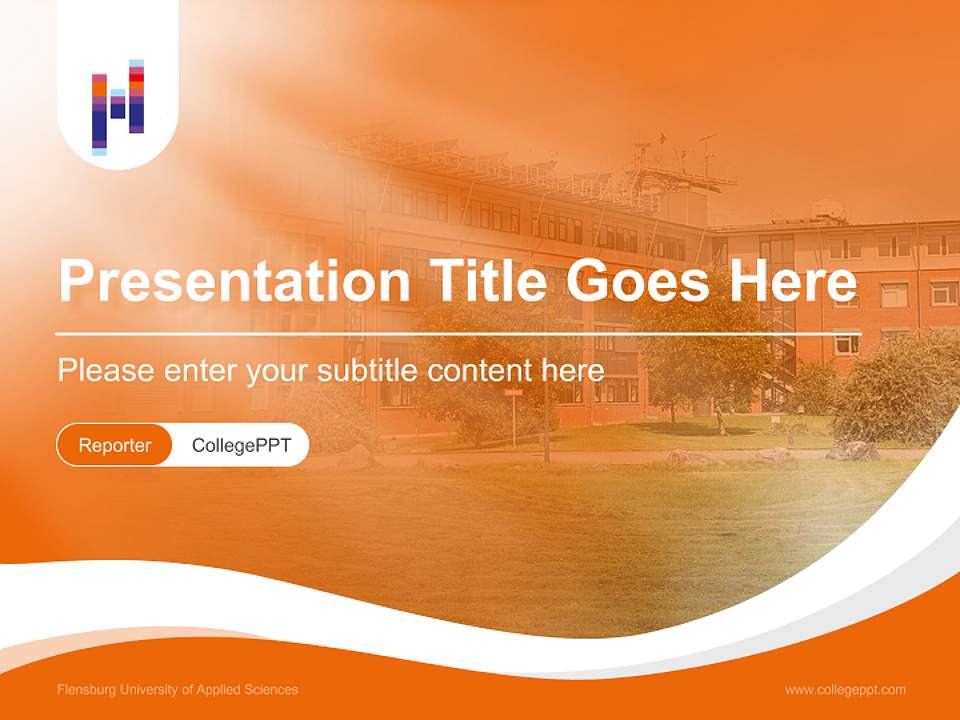 Presentation Title Goes Here

Please enter your subtitle content here

Reporter CollegePPT

Flensburg University of Applied Sciences

www.collegeppt.com